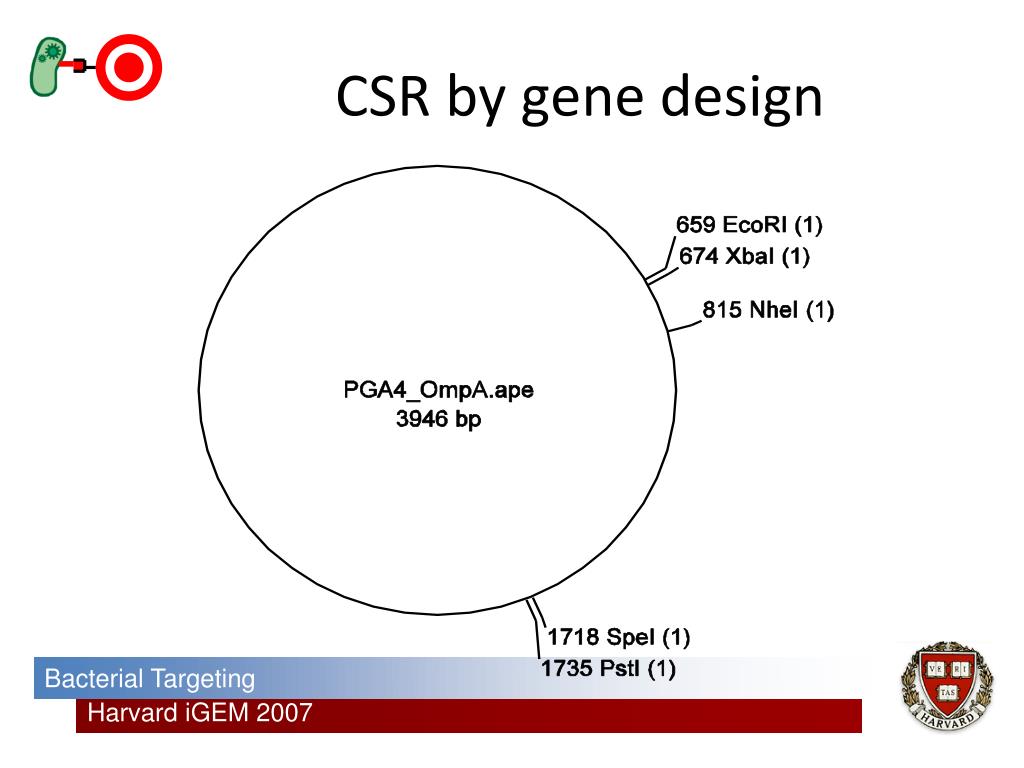 CSR by gene design

659 EcoRI (1)
674 XbaI (1)
815 NheI (1)

PGA4_OmpA.ape
3946 bp

1718 SpeI (1)
1735 PstI (1)

Bacterial Targeting
Harvard iGEM 2007

VE RI TAS
HARVARD